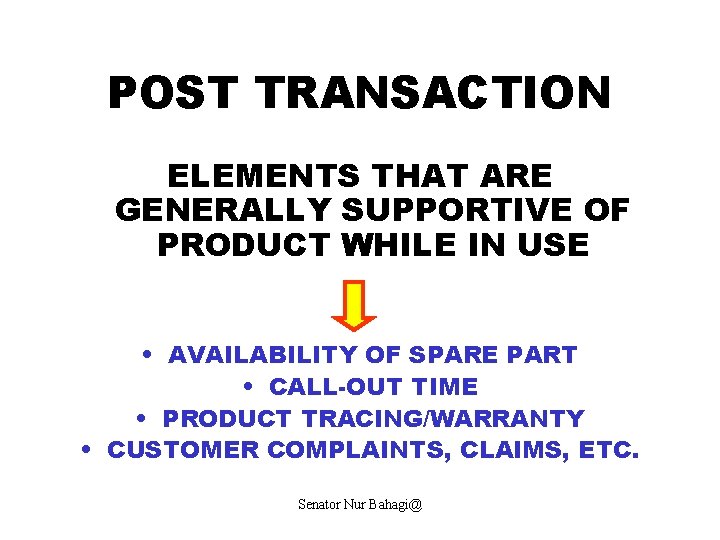 POST TRANSACTION

ELEMENTS THAT ARE GENERALLY SUPPORTIVE OF PRODUCT WHILE IN USE

• AVAILABILITY OF SPARE PART
• CALL-OUT TIME
• PRODUCT TRACING/WARRANTY
• CUSTOMER COMPLAINTS, CLAIMS, ETC.

Senator Nur Bahagi@